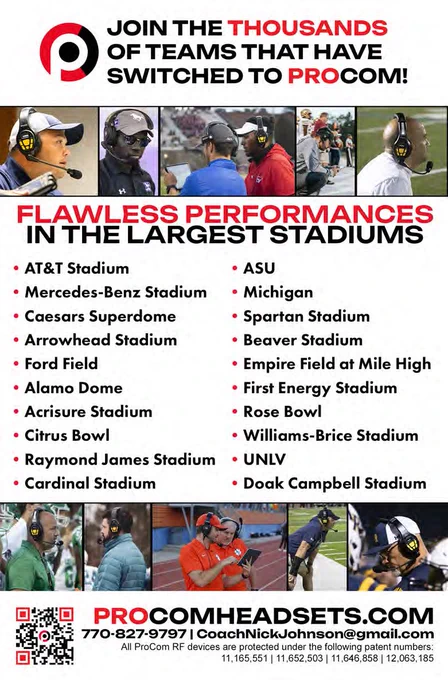 JOIN THE THOUSANDS OF TEAMS THAT HAVE SWITCHED TO PROCOM!

FLAWLESS PERFORMANCES IN THE LARGEST STADIUMS

• AT&T Stadium
• Mercedes-Benz Stadium
• Caesars Superdome
• Arrowhead Stadium
• Ford Field
• Alamo Dome
• Acrisure Stadium
• Citrus Bowl
• Raymond James Stadium
• Cardinal Stadium

• ASU
• Michigan
• Spartan Stadium
• Beaver Stadium
• Empire Field at Mile High
• First Energy Stadium
• Rose Bowl
• Williams-Brice Stadium
• UNLV
• Doak Campbell Stadium

PROCOMHEADSETS.COM
770-827-9797 | CoachNickJohnson@gmail.com
All ProCom RF devices are protected under the following patent numbers: 11,165,551 | 11,652,503 | 11,646,858 | 12,063,185